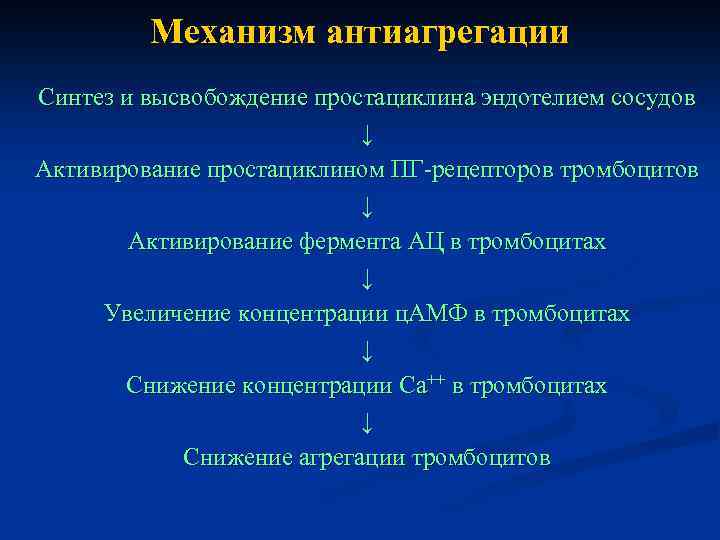 Механизм антиагрегации

Синтез и высвобождение простациклина эндотелием сосудов

↓

Активирование простациклином ПГ-рецепторов тромбоцитов

↓

Активирование фермента АЦ в тромбоцитах

↓

Увеличение концентрации цАМФ в тромбоцитах

↓

Снижение концентрации $Ca^{++}$ в тромбоцитах

↓

Снижение агрегации тромбоцитов